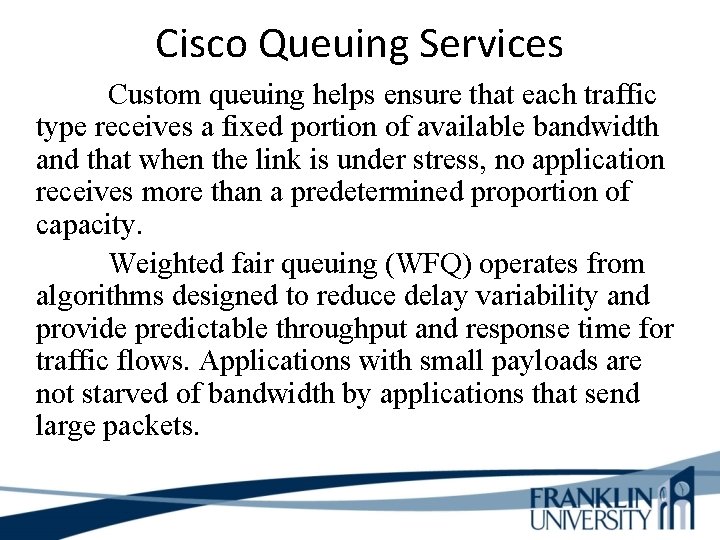 Cisco Queuing Services

Custom queuing helps ensure that each traffic type receives a fixed portion of available bandwidth and that when the link is under stress, no application receives more than a predetermined proportion of capacity.

Weighted fair queuing (WFQ) operates from algorithms designed to reduce delay variability and provide predictable throughput and response time for traffic flows. Applications with small payloads are not starved of bandwidth by applications that send large packets.

FRANKLIN UNIVERSITY